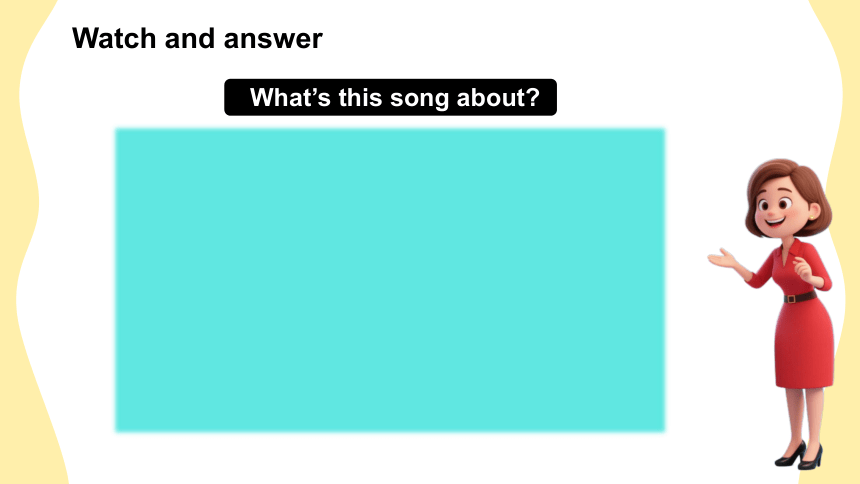 Watch and answer

What’s this song about?